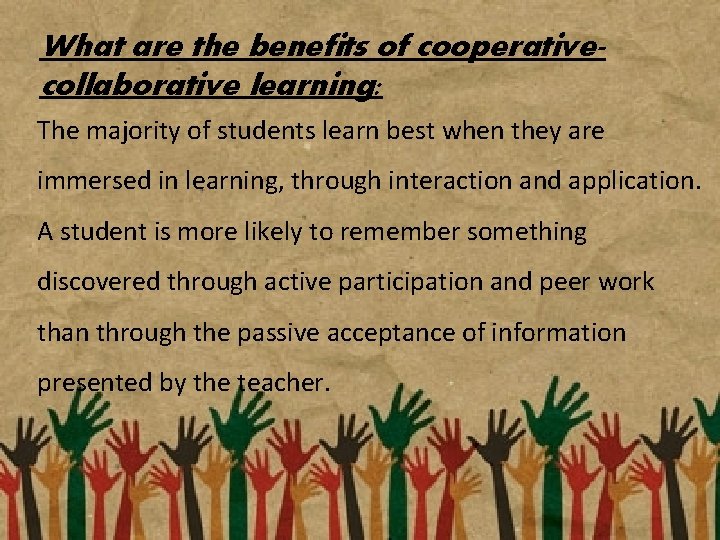 What are the benefits of cooperative-collaborative learning:

The majority of students learn best when they are immersed in learning, through interaction and application. A student is more likely to remember something discovered through active participation and peer work than through the passive acceptance of information presented by the teacher.